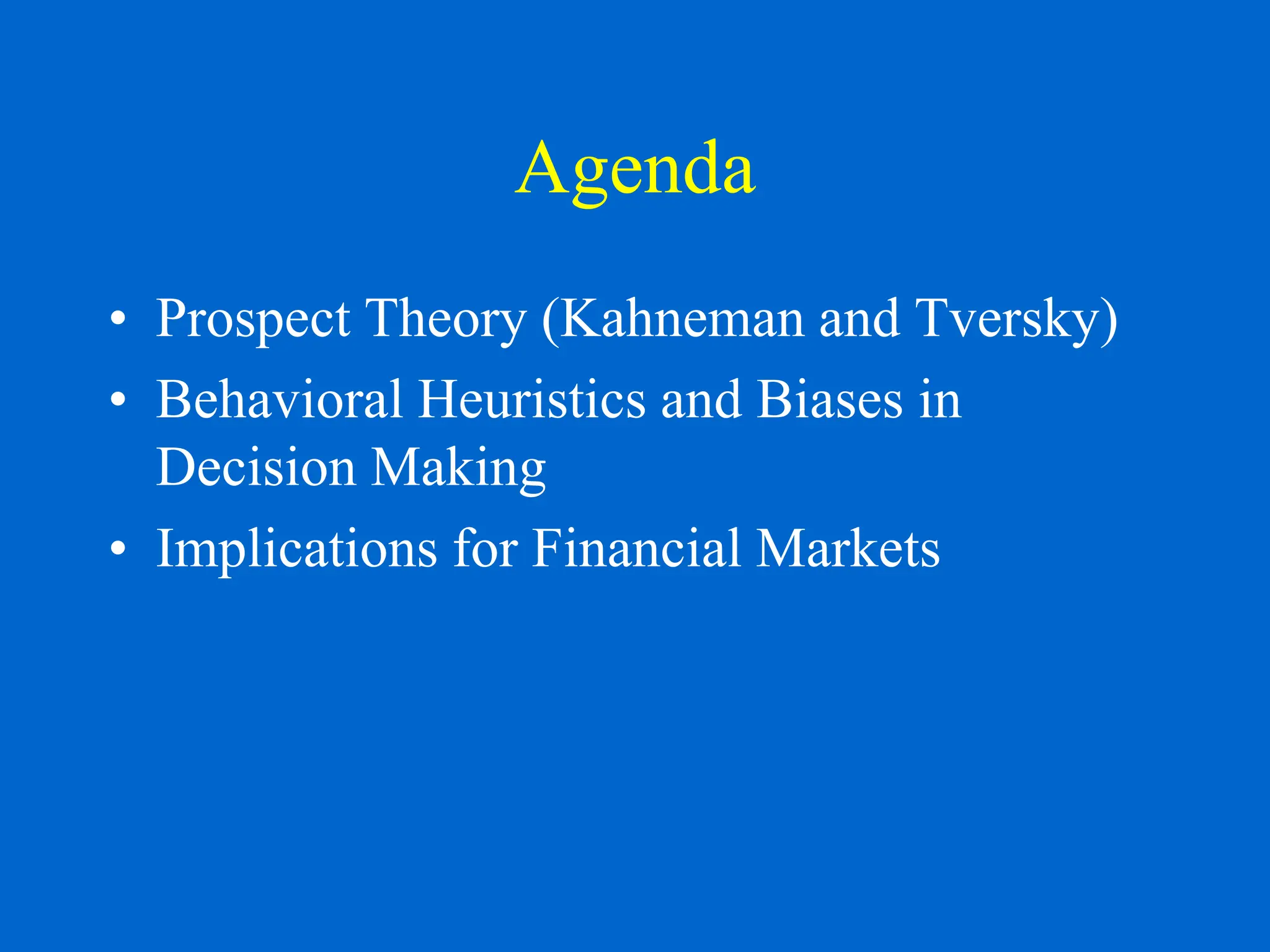 Agenda

• Prospect Theory (Kahneman and Tversky)
• Behavioral Heuristics and Biases in Decision Making
• Implications for Financial Markets